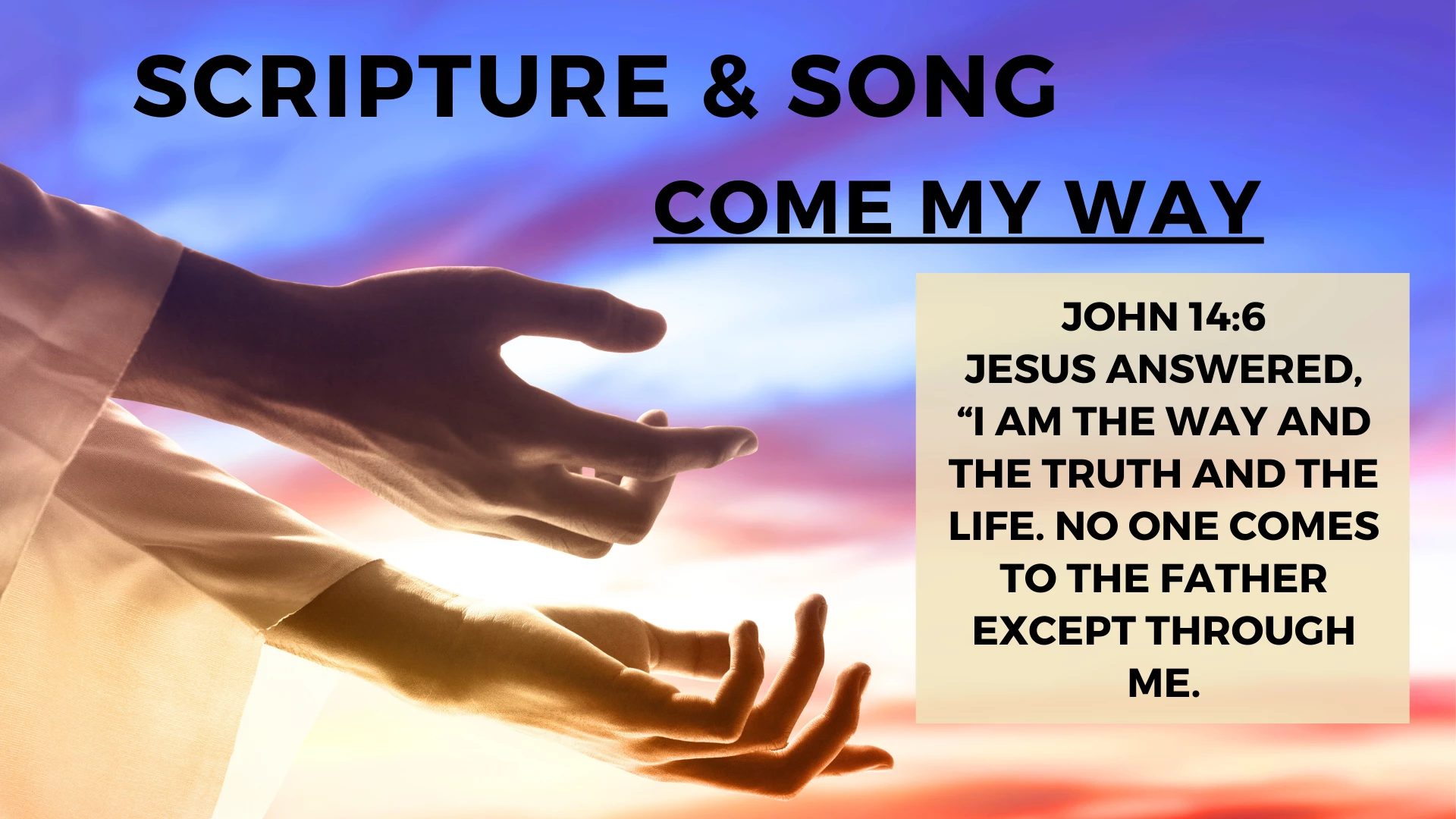 SCRIPTURE & SONG

COME MY WAY

JOHN 14:6
JESUS ANSWERED, “I AM THE WAY AND THE TRUTH AND THE LIFE. NO ONE COMES TO THE FATHER EXCEPT THROUGH ME.